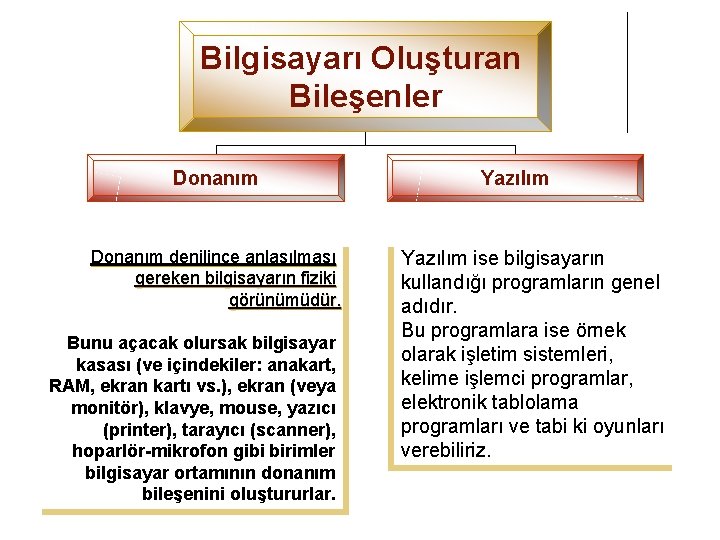 Bilgisayarı Oluşturan Bileşenler

Donanım

Yazılım

Donanım denilince anlaşılması gereken bilgisayarın fiziki görünümüdür.

Bunu açacak olursak bilgisayar kasası (ve içindekiler: anakart, RAM, ekran kartı vs.), ekran (veya monitör), klavye, mouse, yazıcı (printer), tarayıcı (scanner), hoparlör-mikrofon gibi birimler bilgisayar ortamının donanım bileşenini oluştururlar.

Yazılım ise bilgisayarın kullandığı programların genel adıdır.
Bu programlara ise örnek olarak işletim sistemleri, kelime işlemci programlar, elektronik tablolama programları ve tabi ki oyunları verebiliriz.